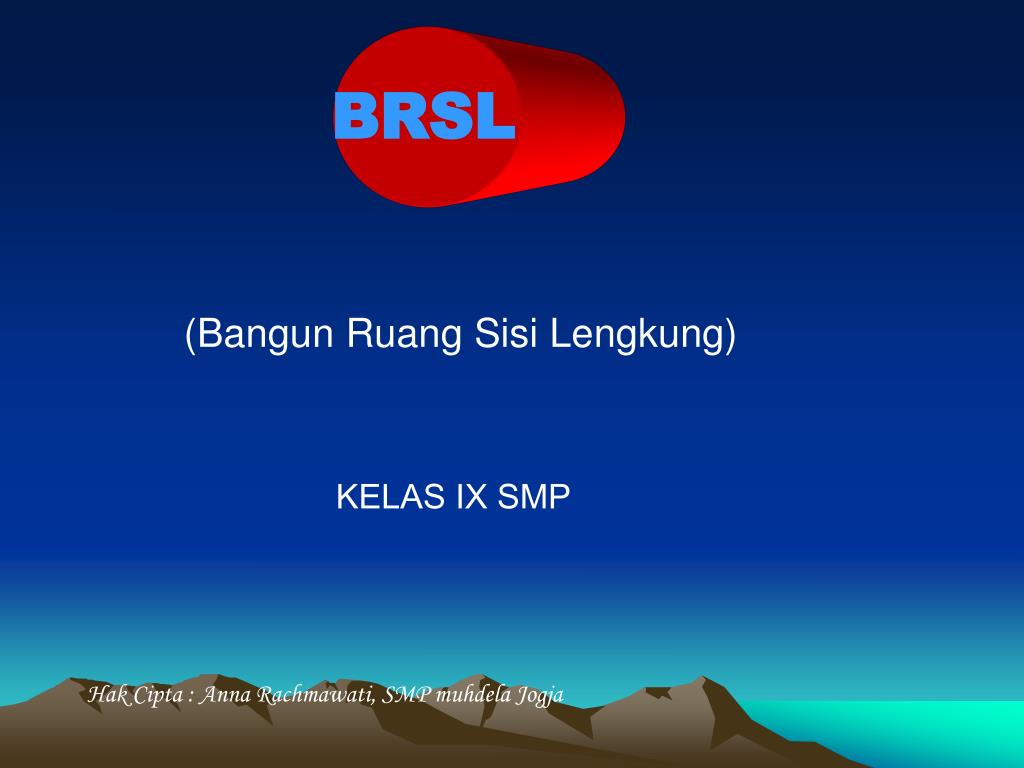 BRSL

(Bangun Ruang Sisi Lengkung)

KELAS IX SMP

Hak Cipta : Anna Rachmawati, SMP muhdela Jogja